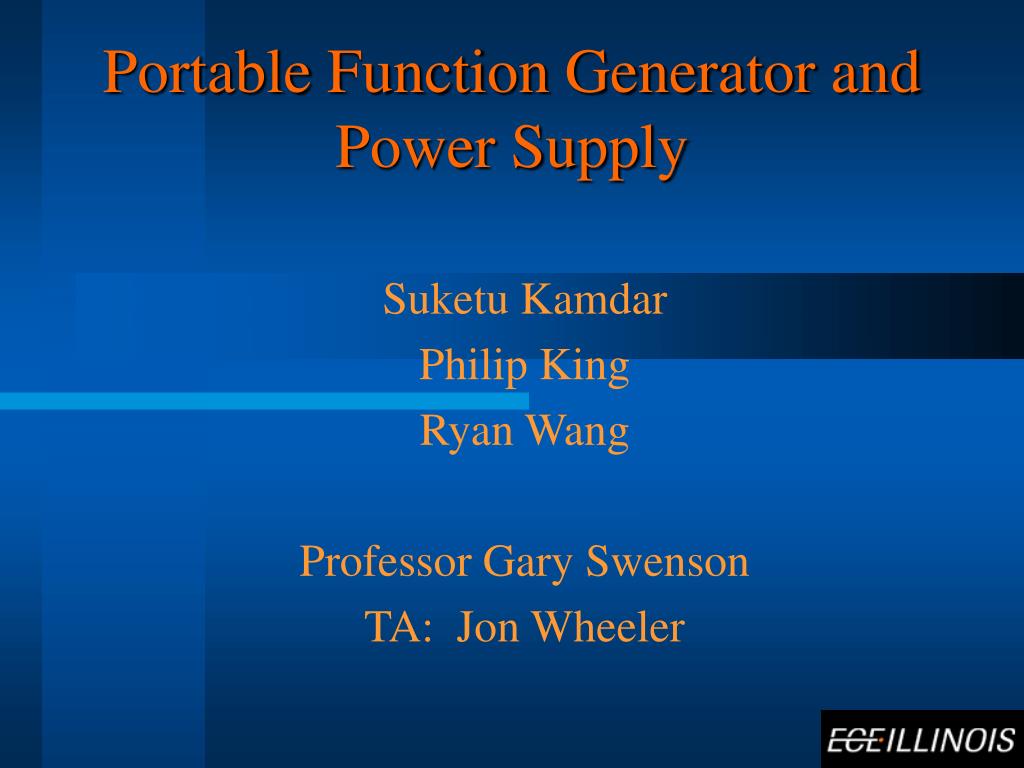 Portable Function Generator and Power Supply

Suketu Kamdar
Philip King
Ryan Wang

Professor Gary Swenson
TA: Jon Wheeler

ECE ILLINOIS